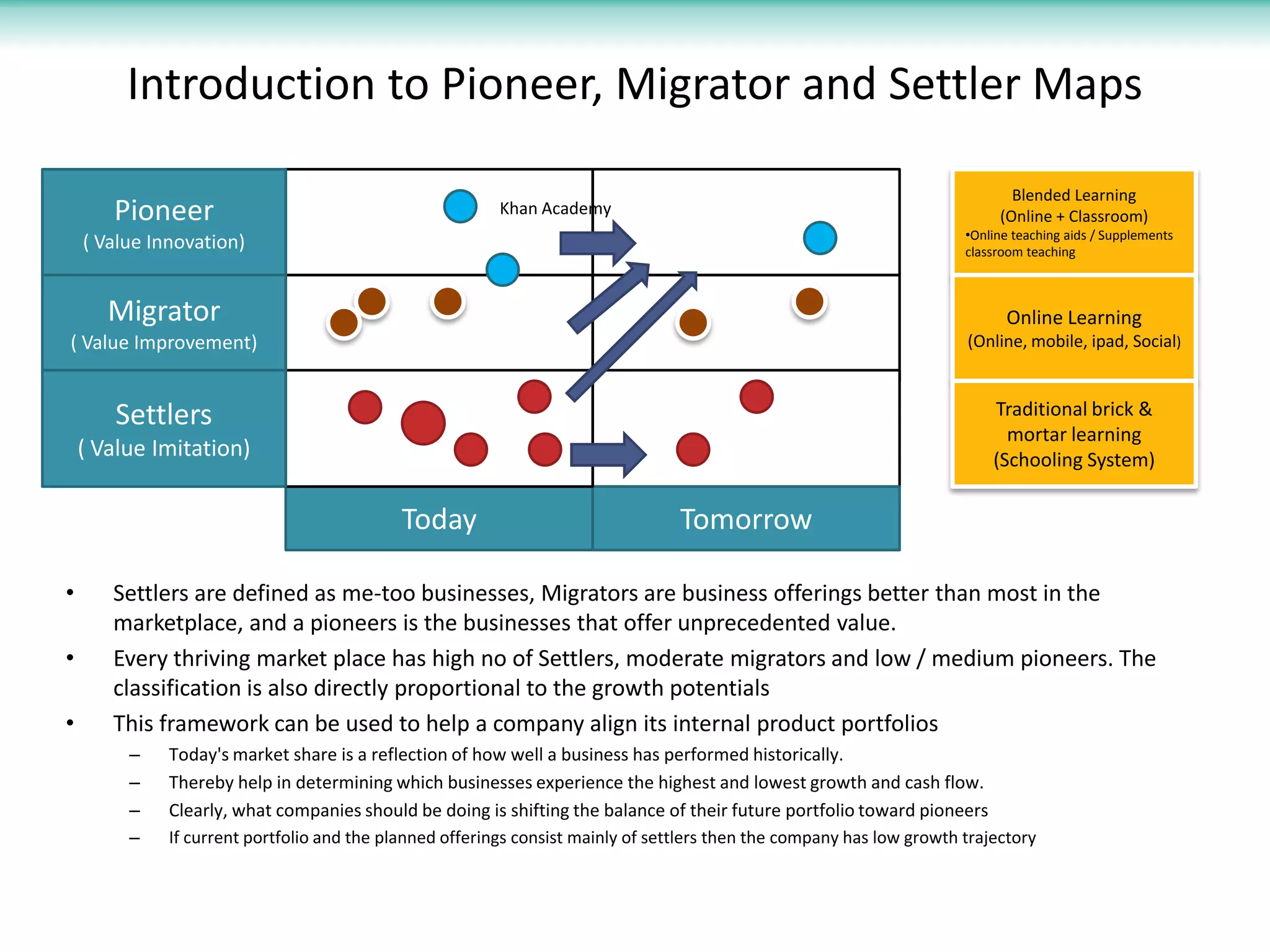 Introduction to Pioneer, Migrator and Settler Maps

Pioneer
( Value Innovation)

Migrator
( Value Improvement)

Settlers
( Value Imitation)

Khan Academy

Today

Tomorrow

Blended Learning
(Online + Classroom)
•Online teaching aids / Supplements classroom teaching

Online Learning
(Online, mobile, ipad, Social)

Traditional brick & mortar learning
(Schooling System)

• Settlers are defined as me-too businesses, Migrators are business offerings better than most in the marketplace, and a pioneers is the businesses that offer unprecedented value.
• Every thriving market place has high no of Settlers, moderate migrators and low / medium pioneers. The classification is also directly proportional to the growth potentials
• This framework can be used to help a company align its internal product portfolios
– Today's market share is a reflection of how well a business has performed historically.
– Thereby help in determining which businesses experience the highest and lowest growth and cash flow.
– Clearly, what companies should be doing is shifting the balance of their future portfolio toward pioneers
– If current portfolio and the planned offerings consist mainly of settlers then the company has low growth trajectory